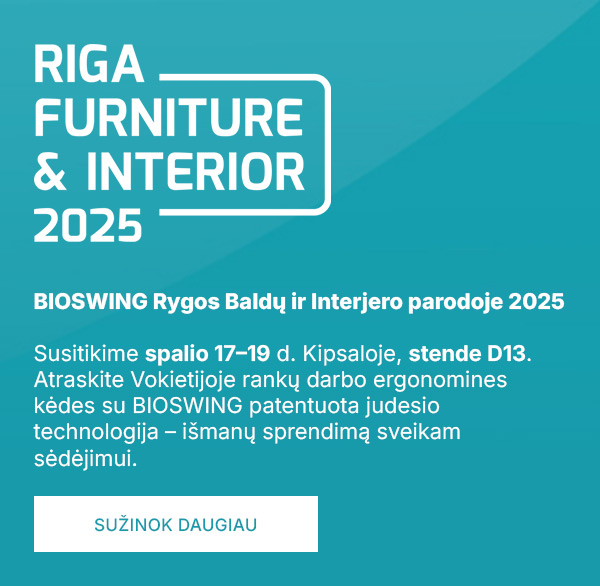 RIGA
FURNITURE
& INTERIOR
2025

BIOSWING Rygos Baldų ir Interjero parodoje 2025

Susitikime spalio 17–19 d. Kipsaloje, stende D13. Atraskite Vokietijoje rankų darbo ergonomines kėdes su BIOSWING patentuota judesio technologija – išmanų sprendimą sveikam sėdėjimui.

SUŽINOK DAUGIAU